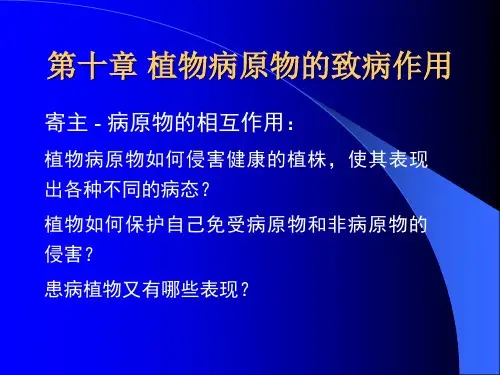 第十章 植物病原物的致病作用

寄主－病原物的相互作用：

植物病原物如何侵害健康的植株，使其表现出各种不同的病态？

植物如何保护自己免受病原物和非病原物的侵害？

患病植物又有哪些表现？